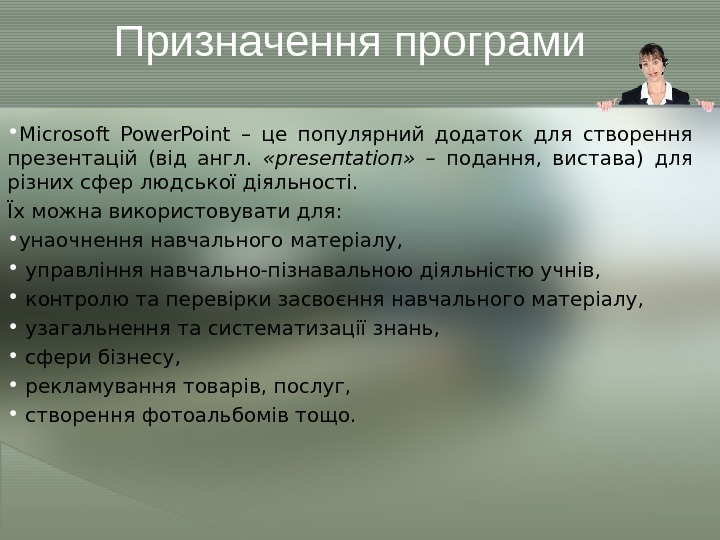 Призначення програми

•Microsoft PowerPoint – це популярний додаток для створення презентацій (від англ. «presentation» – подання, вистава) для різних сфер людської діяльності.

Їх можна використовувати для:

•унаочнення навчального матеріалу,

• управління навчально-пізнавальною діяльністю учнів,

• контролю та перевірки засвоєння навчального матеріалу,

• узагальнення та систематизації знань,

• сфери бізнесу,

• рекламування товарів, послуг,

• створення фотоальбомів тощо.